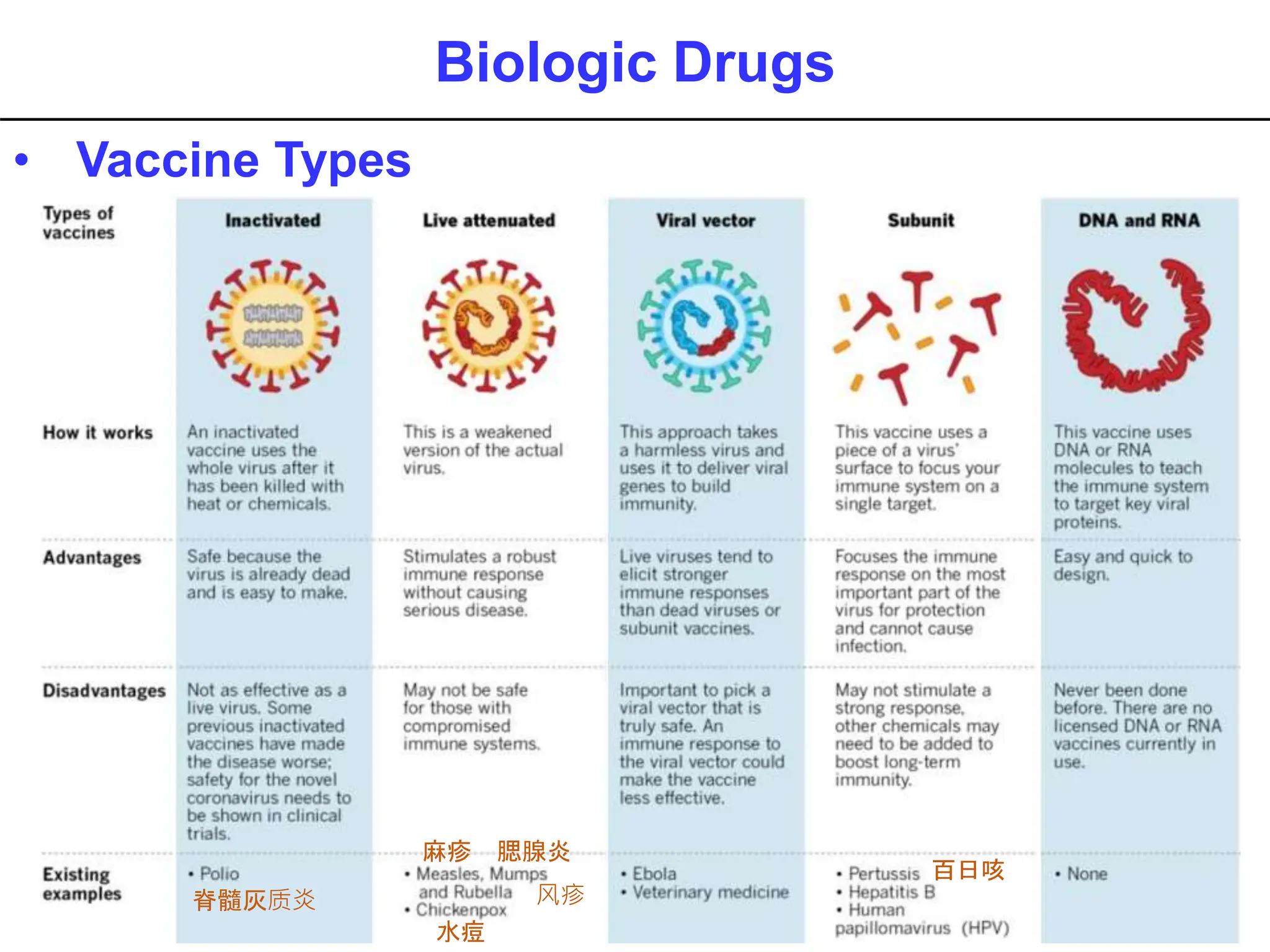 Biologic Drugs

• Vaccine Types

| Types of vaccines | Inactivated | Live attenuated | Viral vector | Subunit | DNA and RNA |
|---|---|---|---|---|---|
| How it works | An inactivated vaccine uses the whole virus after it has been killed with heat or chemicals. | This is a weakened version of the actual virus. | This approach takes a harmless virus and uses it to deliver viral genes to build immunity. | This vaccine uses a piece of a virus' surface to focus your immune system on a single target. | This vaccine uses DNA or RNA molecules to teach the immune system to target key viral proteins. |
| Advantages | Safe because the virus is already dead and is easy to make. | Stimulates a robust immune response without causing serious disease. | Live viruses tend to elicit stronger immune responses than dead viruses or subunit vaccines. | Focuses the immune response on the most important part of the virus for protection and cannot cause infection. | Easy and quick to design. |
| Disadvantages | Not as effective as a live virus. Some previous inactivated vaccines have made the disease worse; safety for the novel coronavirus needs to be shown in clinical trials. | May not be safe for those with compromised immune systems. | Important to pick a viral vector that is truly safe. An immune response to the viral vector could make the vaccine less effective. | May not stimulate a strong response, other chemicals may need to be added to boost long-term immunity. | Never been done before. There are no licensed DNA or RNA vaccines currently in use. |
| Existing examples | • Polio 脊髓灰质炎 | 麻疹 腮腺炎 • Measles, Mumps and Rubella 风疹 • Chickenpox 水痘 | • Ebola • Veterinary medicine | • Pertussis 百日咳 • Hepatitis B • Human papillomavirus (HPV) | • None |